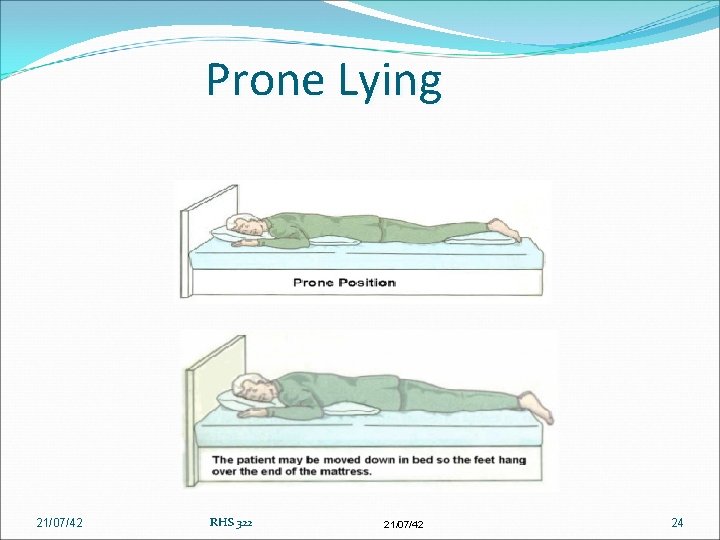 Prone Lying

Prone Position

The patient may be moved down in bed so the feet hang over the end of the mattress.

21/07/42

RHS 322

21/07/42

24